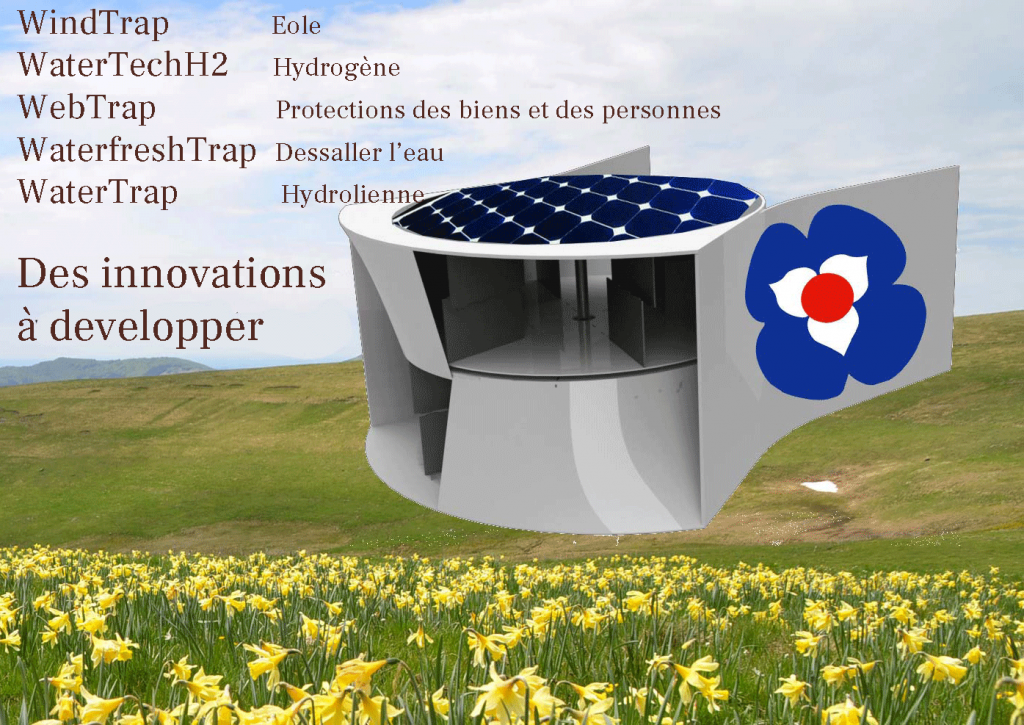 WindTrap Eole
WaterTechH2 Hydrogène
WebTrap Protections des biens et des personnes
WaterfreshTrap Dessaller l'eau
WaterTrap Hydrolienne

Des innovations à developper